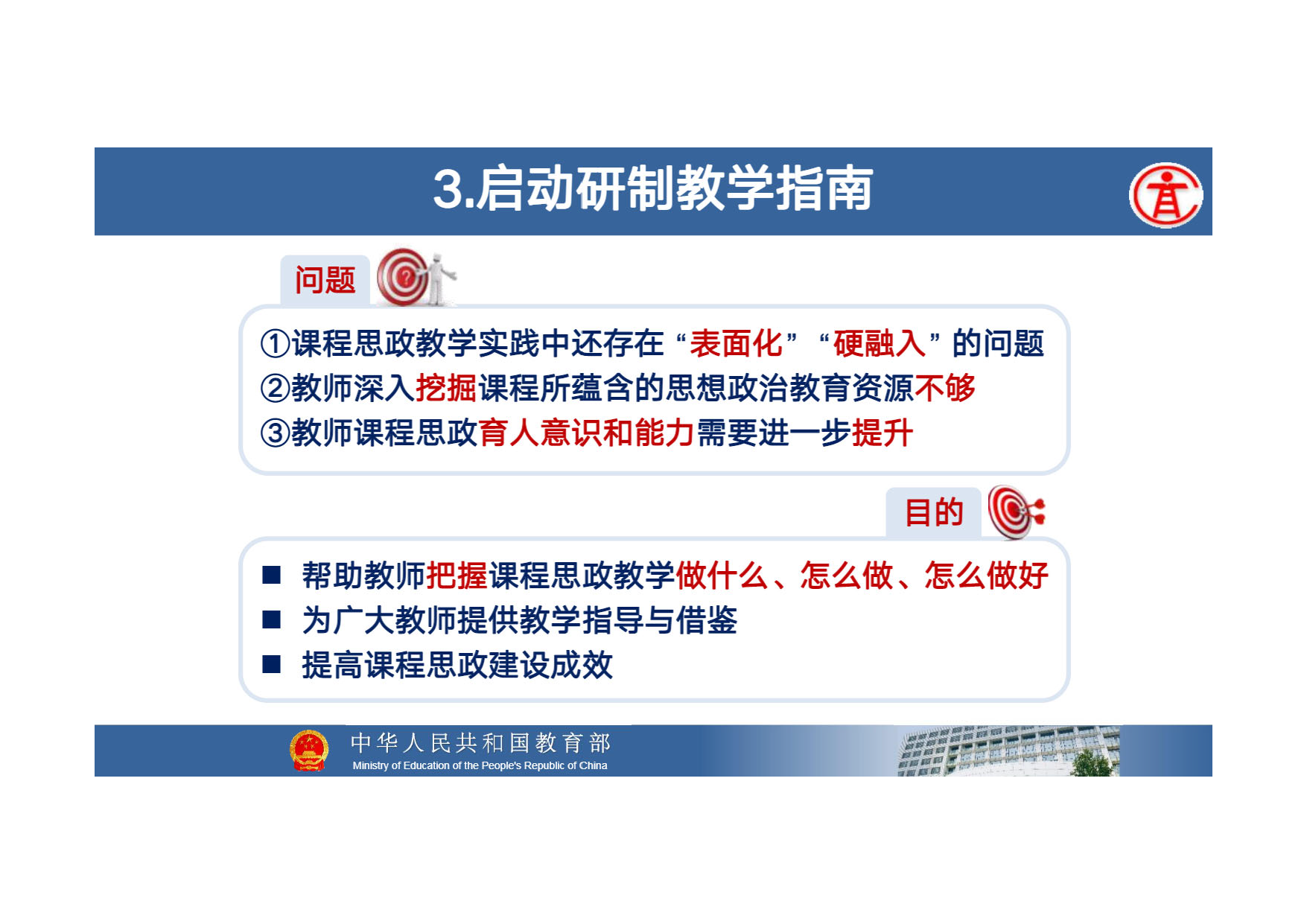 3.启动研制教学指南

问题

①课程思政教学实践中还存在“表面化”“硬融入”的问题
②教师深入挖掘课程所蕴含的思想政治教育资源不够
③教师课程思政育人意识和能力需要进一步提升

目的

■ 帮助教师把握课程思政教学做什么、怎么做、怎么做好
■ 为广大教师提供教学指导与借鉴
■ 提高课程思政建设成效

中华人民共和国教育部
Ministry of Education of the People's Republic of China